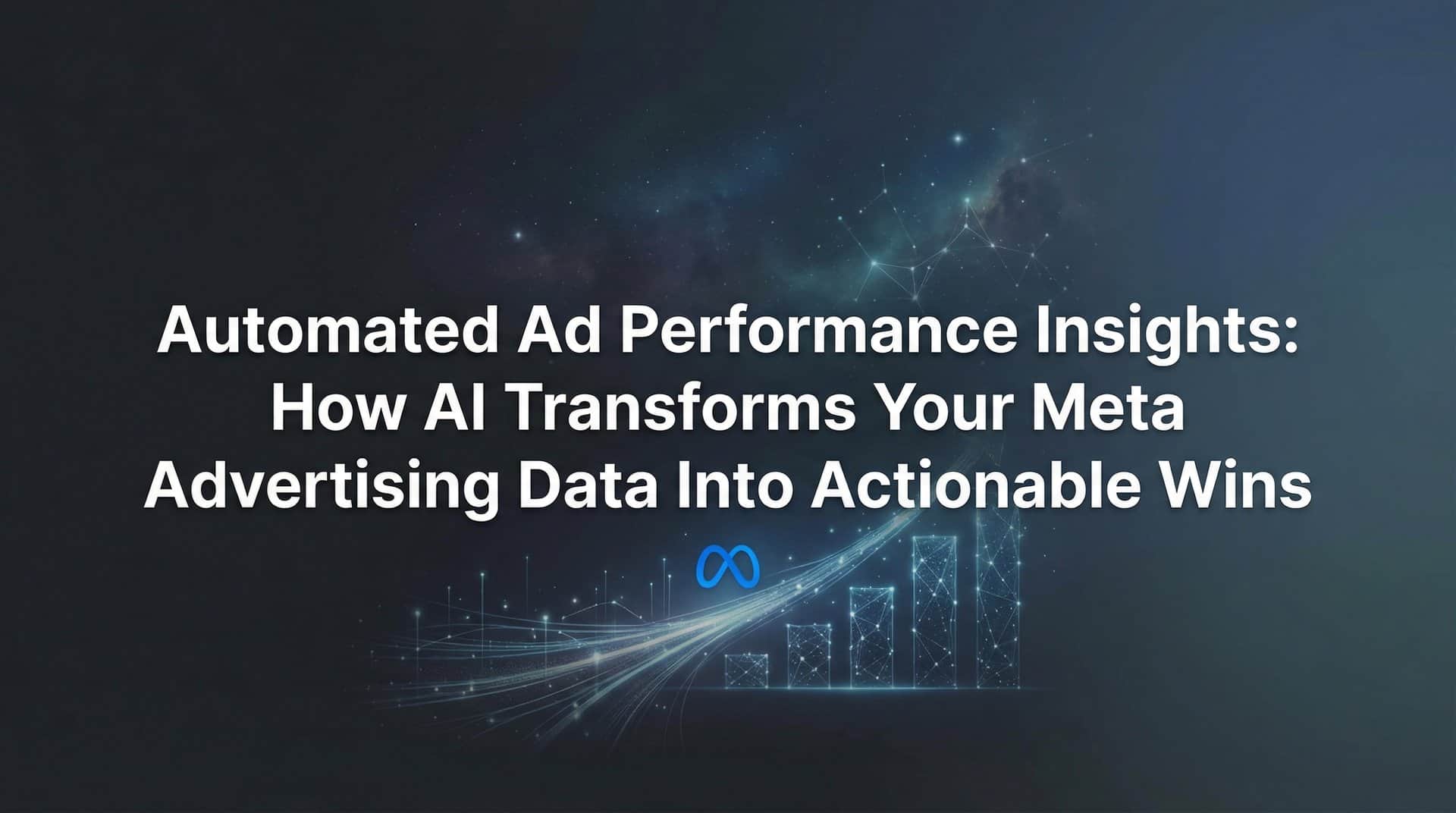 Automated Ad Performance Insights: How AI Transforms Your Meta Advertising Data Into Actionable Wins